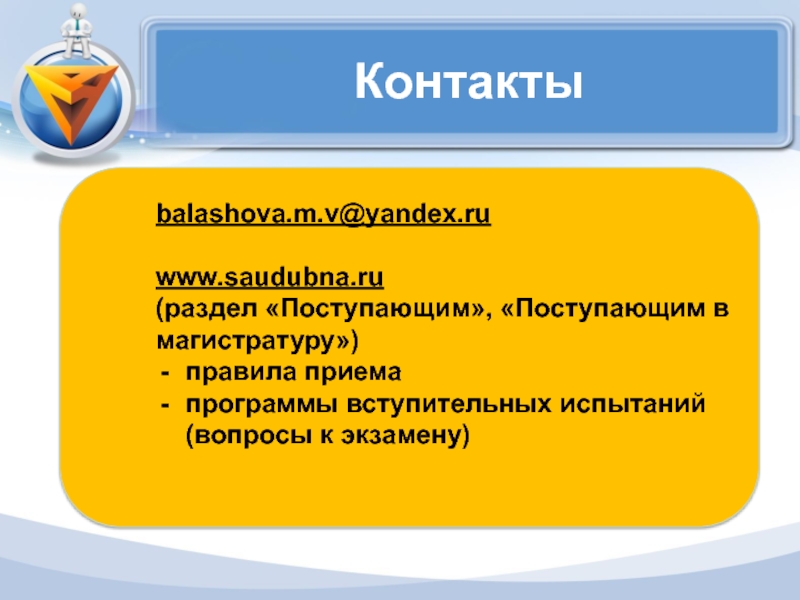 Контакты

balashova.m.v@yandex.ru

www.saudubna.ru
(раздел «Поступающим», «Поступающим в магистратуру»)
- правила приема
- программы вступительных испытаний (вопросы к экзамену)